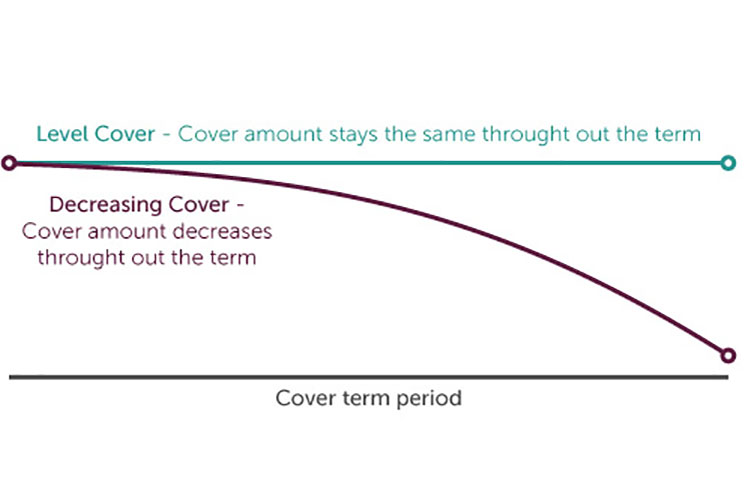 Level Cover - Cover amount stays the same throught out the term

Decreasing Cover - Cover amount decreases throught out the term

Cover term period